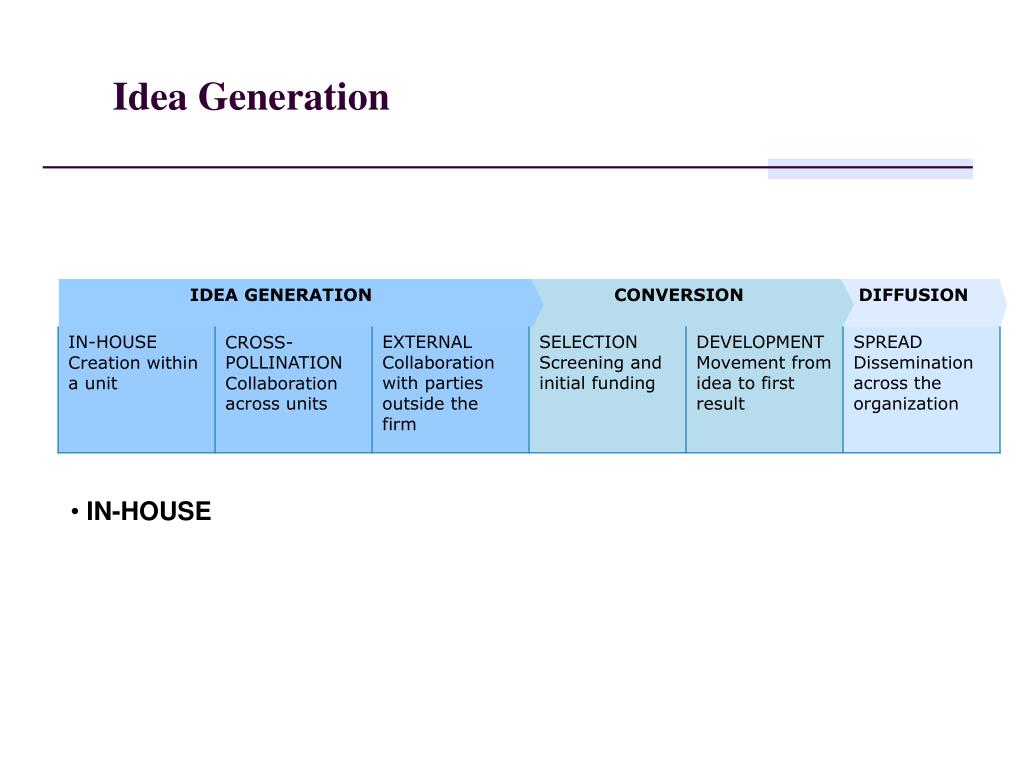 Idea Generation

| IDEA GENERATION | | | CONVERSION | | DIFFUSION |
|---|---|---|---|---|---|
| IN-HOUSE Creation within a unit | CROSS-POLLINATION Collaboration across units | EXTERNAL Collaboration with parties outside the firm | SELECTION Screening and initial funding | DEVELOPMENT Movement from idea to first result | SPREAD Dissemination across the organization |

• IN-HOUSE